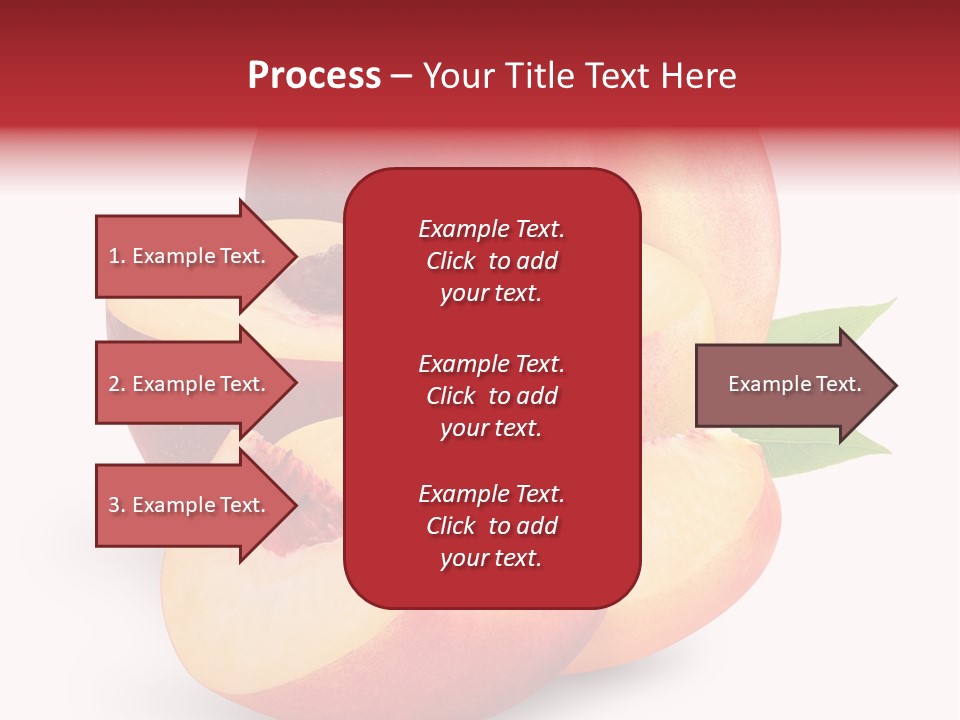 Process – Your Title Text Here

1. Example Text.

2. Example Text.

3. Example Text.

Example Text. Click to add your text.

Example Text. Click to add your text.

Example Text. Click to add your text.

Example Text.